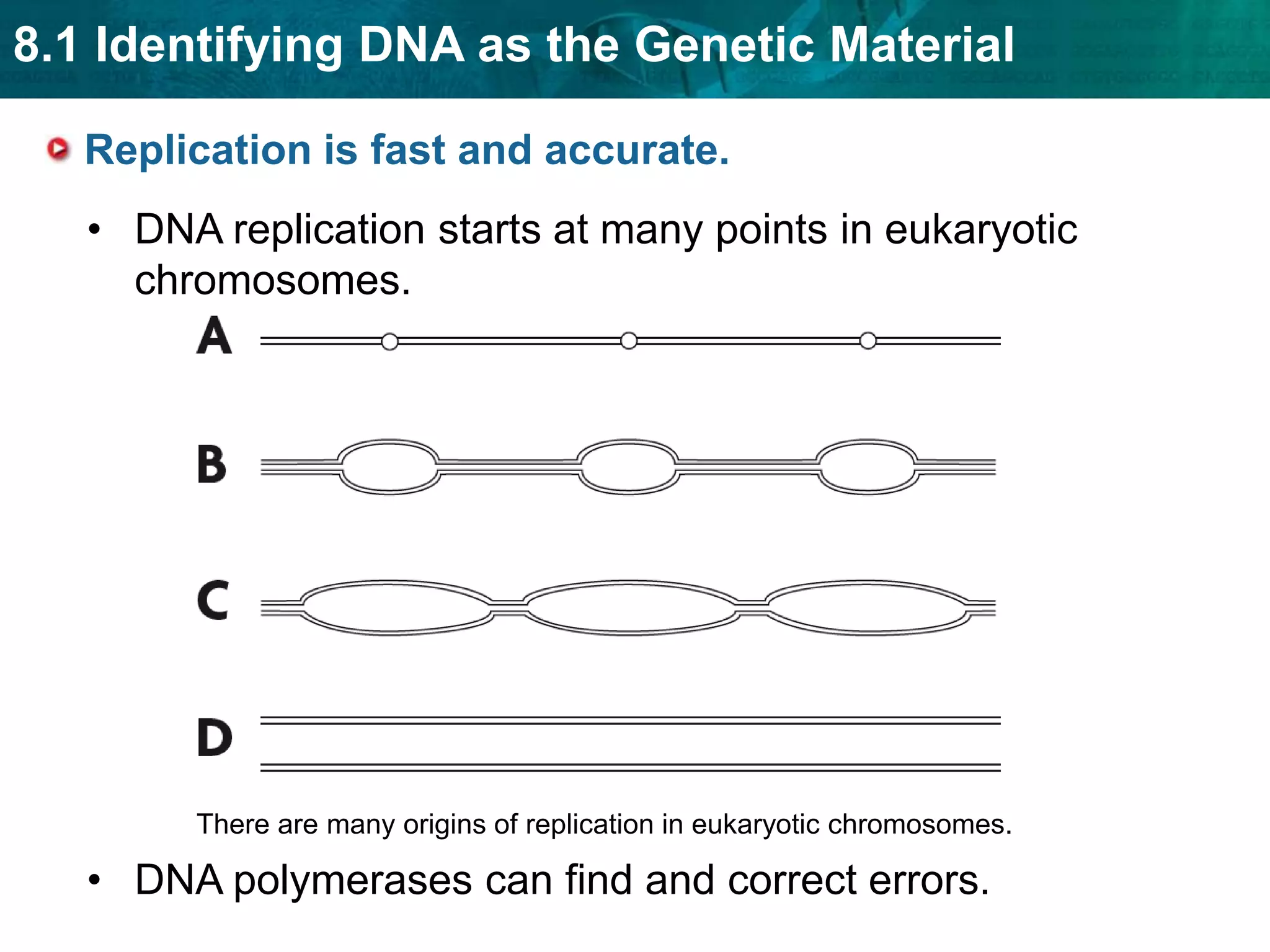 8.1 Identifying DNA as the Genetic Material

Replication is fast and accurate.

• DNA replication starts at many points in eukaryotic chromosomes.

A

B

C

D

There are many origins of replication in eukaryotic chromosomes.

• DNA polymerases can find and correct errors.